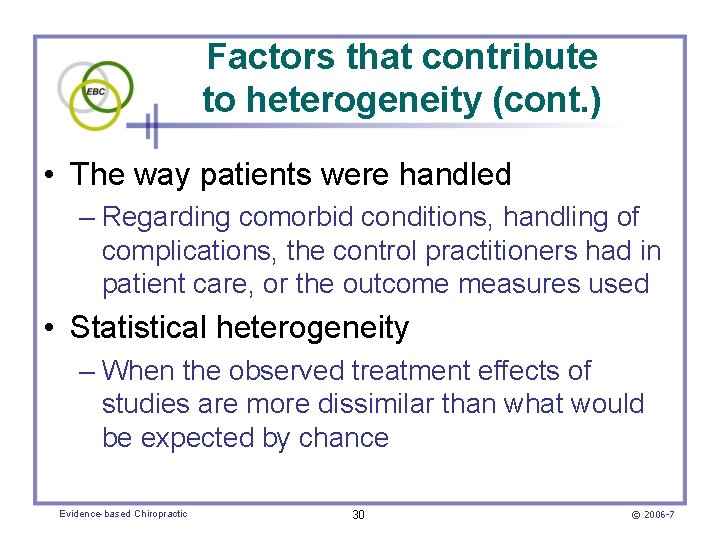 EBC

Factors that contribute to heterogeneity (cont.)

• The way patients were handled
– Regarding comorbid conditions, handling of complications, the control practitioners had in patient care, or the outcome measures used

• Statistical heterogeneity
– When the observed treatment effects of studies are more dissimilar than what would be expected by chance

Evidence-based Chiropractic
30
© 2006-7